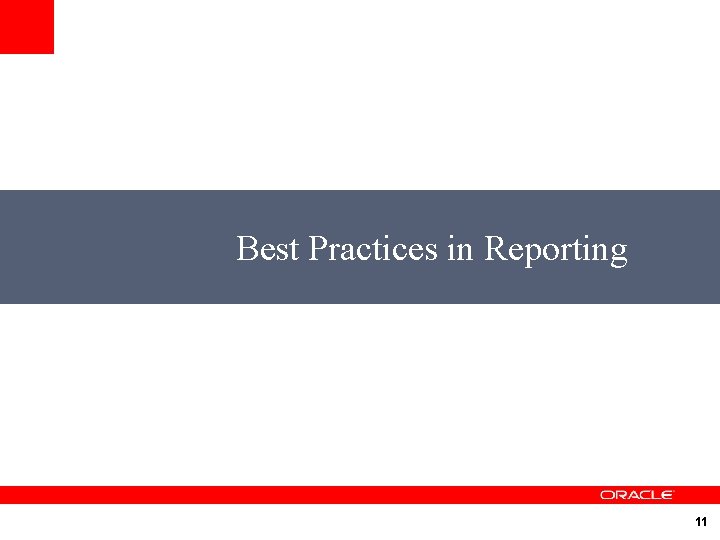 Best Practices in Reporting

ORACLE

11